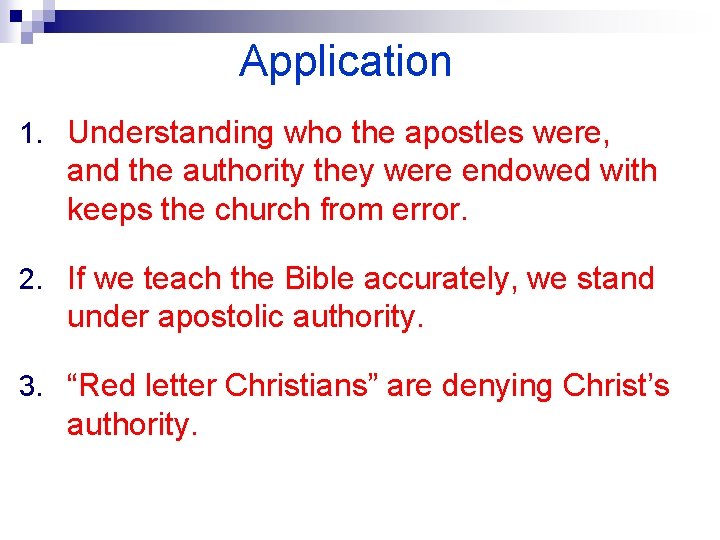 Application

1. Understanding who the apostles were, and the authority they were endowed with keeps the church from error.

2. If we teach the Bible accurately, we stand under apostolic authority.

3. “Red letter Christians” are denying Christ’s authority.